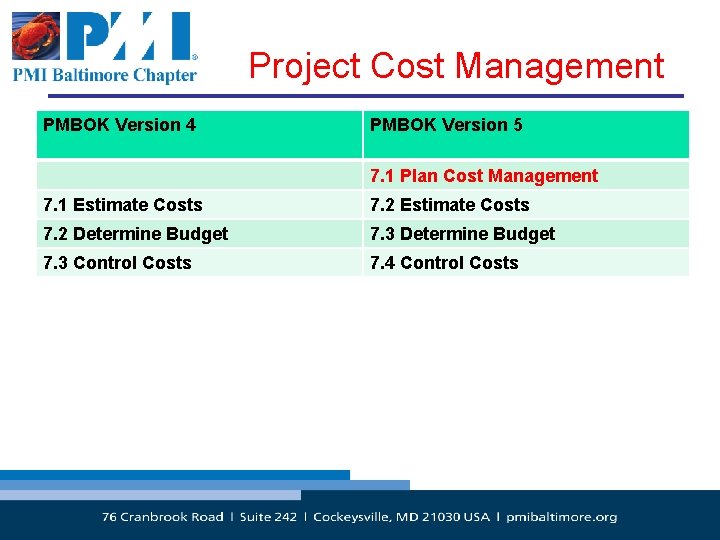 PMI

PMI Baltimore Chapter

Project Cost Management

| PMBOK Version 4 | PMBOK Version 5 |
|---|---|
| | 7.1 Plan Cost Management |
| 7.1 Estimate Costs | 7.2 Estimate Costs |
| 7.2 Determine Budget | 7.3 Determine Budget |
| 7.3 Control Costs | 7.4 Control Costs |

76 Cranbrook Road | Suite 242 | Cockeysville, MD 21030 USA | pmibaltimore.org